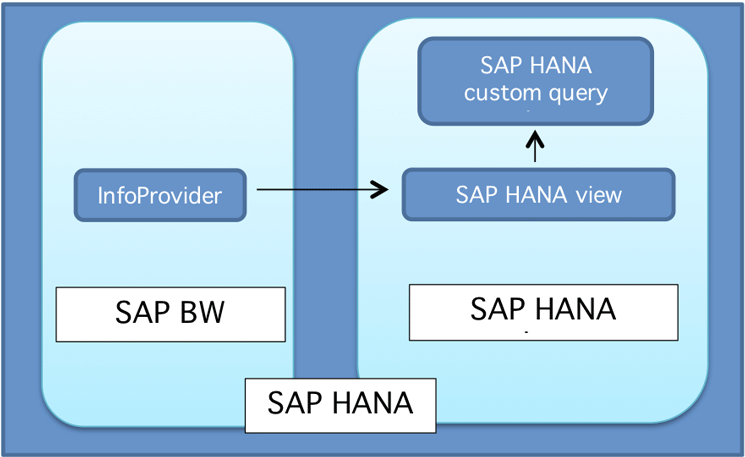 InfoProvider

SAP BW

SAP HANA custom query

SAP HANA view

SAP HANA

SAP HANA